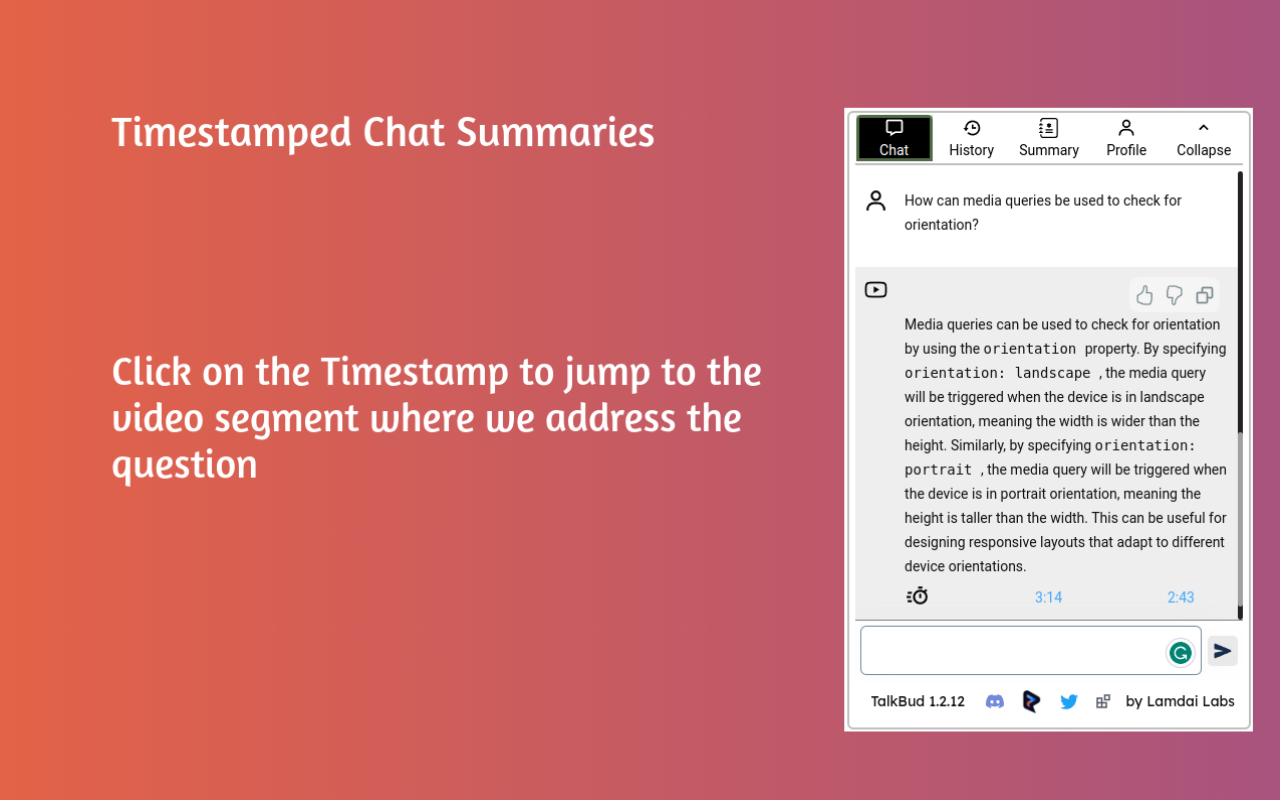 Timestamped Chat Summaries

Click on the Timestamp to jump to the video segment where we address the question

Chat History Summary Profile Collapse

How can media queries be used to check for orientation?

Media queries can be used to check for orientation by using the orientation property. By specifying orientation: landscape , the media query will be triggered when the device is in landscape orientation, meaning the width is wider than the height. Similarly, by specifying orientation: portrait , the media query will be triggered when the device is in portrait orientation, meaning the height is taller than the width. This can be useful for designing responsive layouts that adapt to different device orientations.

3:14 2:43

TalkBud 1.2.12 by Lamdai Labs